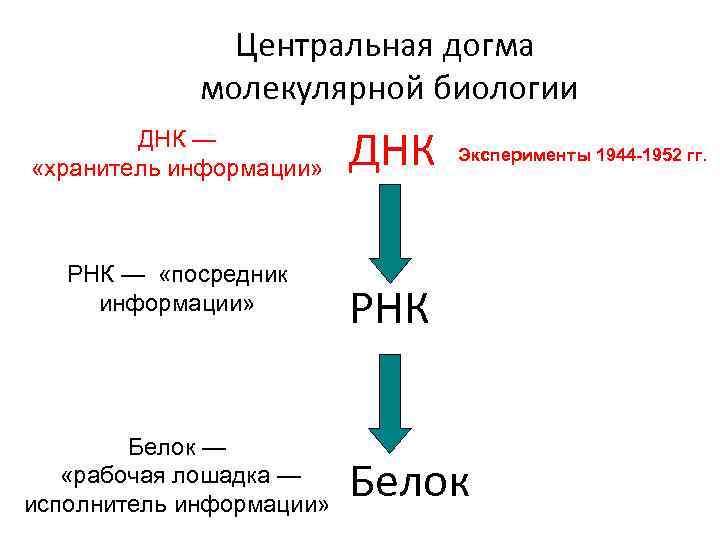 Центральная догма молекулярной биологии

ДНК — «хранитель информации»

ДНК

Эксперименты 1944-1952 гг.

РНК — «посредник информации»

РНК

Белок — «рабочая лошадка — исполнитель информации»

Белок